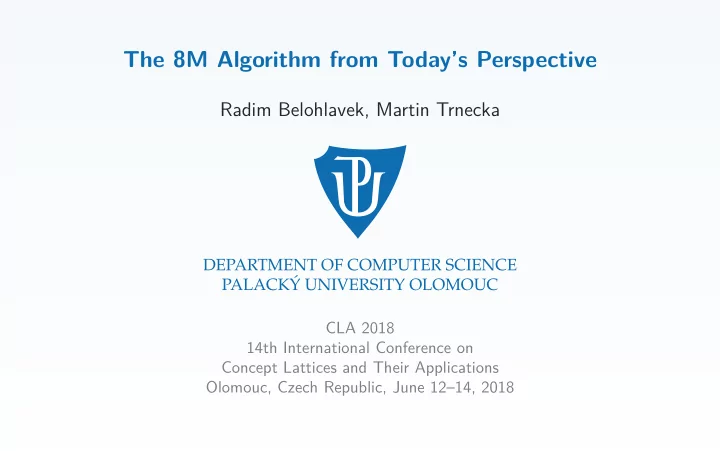 The 8M Algorithm from Today's Perspective

Radim Belohlavek, Martin Trnecka

UP

DEPARTMENT OF COMPUTER SCIENCE
PALACKÝ UNIVERSITY OLOMOUC

CLA 2018
14th International Conference on
Concept Lattices and Their Applications
Olomouc, Czech Republic, June 12–14, 2018